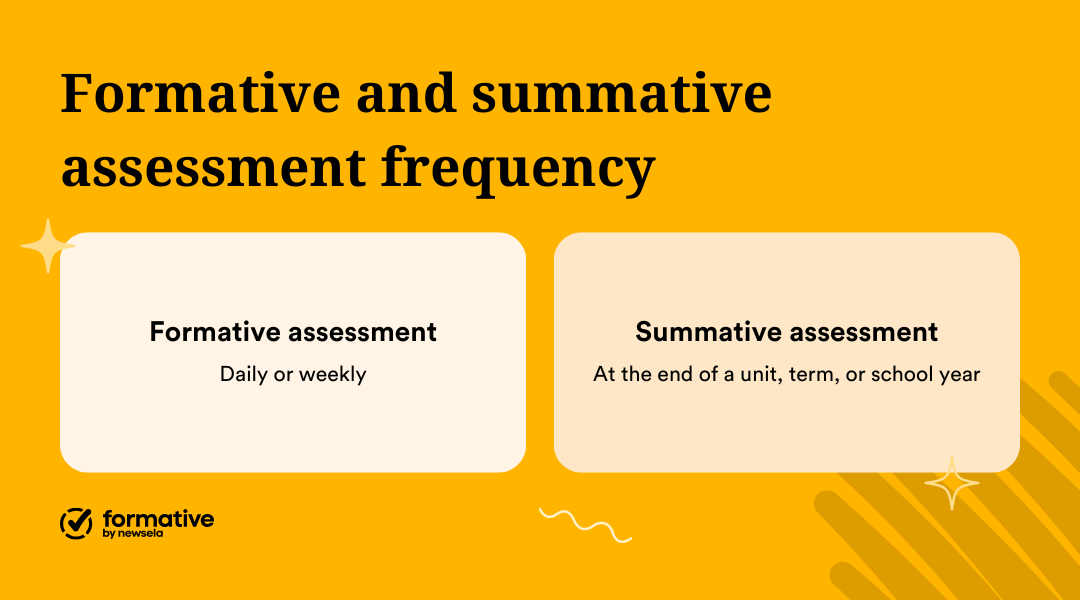 Formative and summative assessment frequency

Formative assessment
Daily or weekly

Summative assessment
At the end of a unit, term, or school year

formative
by newsela